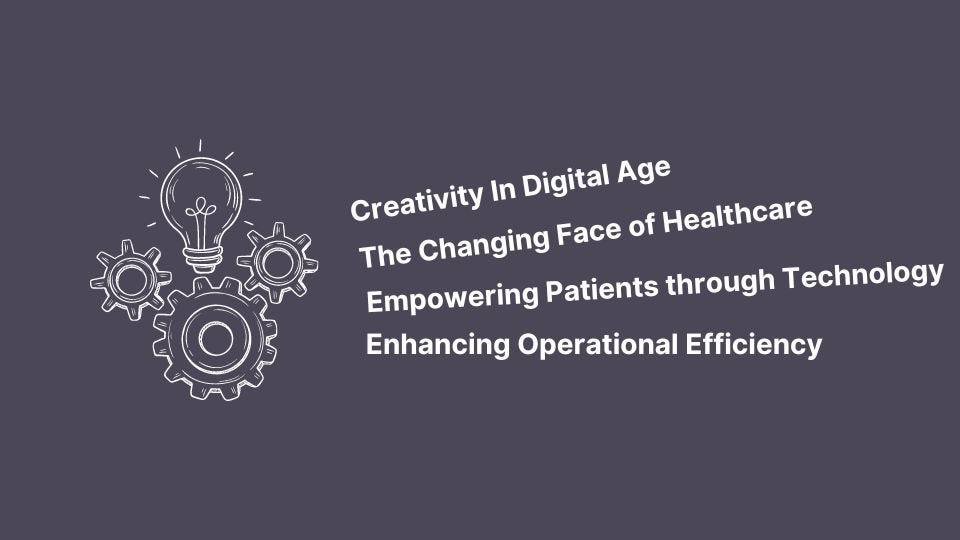 Creativity In Digital Age
The Changing Face of Healthcare
Empowering Patients through Technology
Enhancing Operational Efficiency